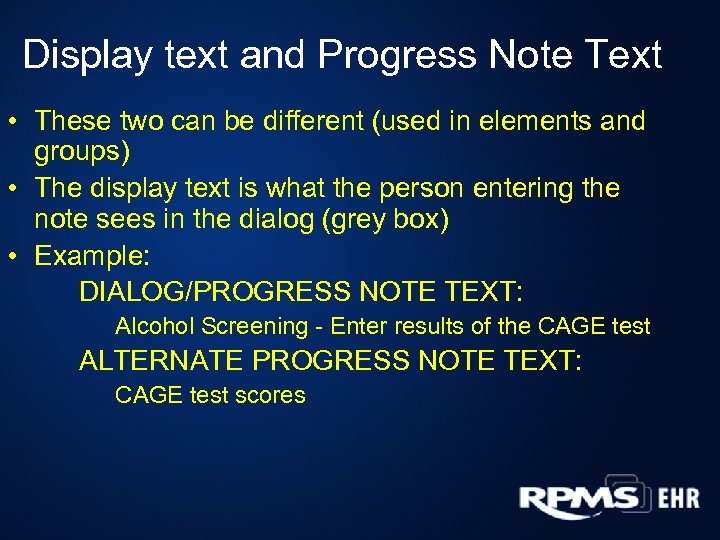 Display text and Progress Note Text

• These two can be different (used in elements and groups)
• The display text is what the person entering the note sees in the dialog (grey box)
• Example:

DIALOG/PROGRESS NOTE TEXT:

Alcohol Screening - Enter results of the CAGE test

ALTERNATE PROGRESS NOTE TEXT:

CAGE test scores

RPMS EHR